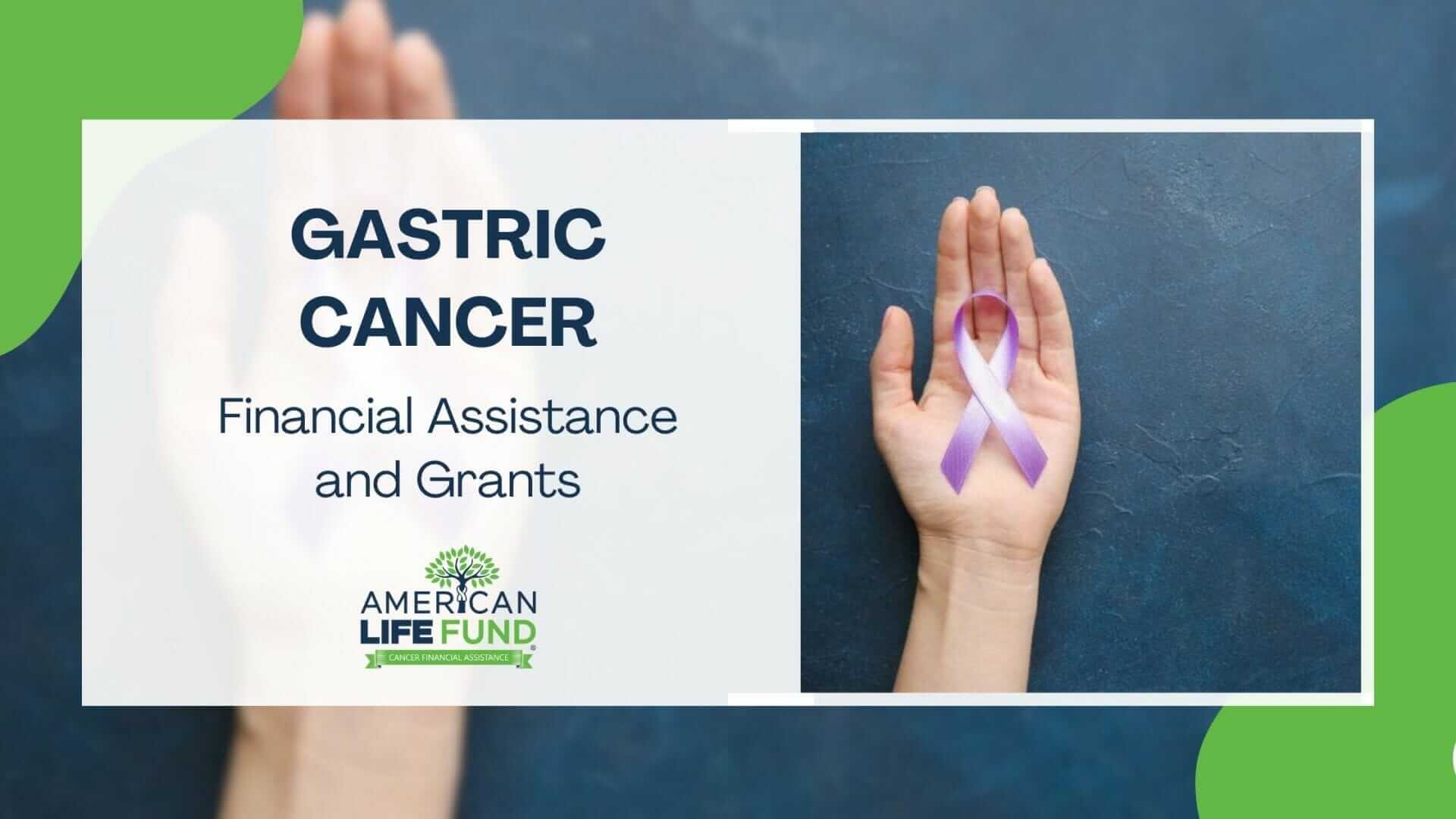 GASTRIC CANCER

Financial Assistance and Grants

AMERICAN LIFE FUND®

CANCER FINANCIAL ASSISTANCE